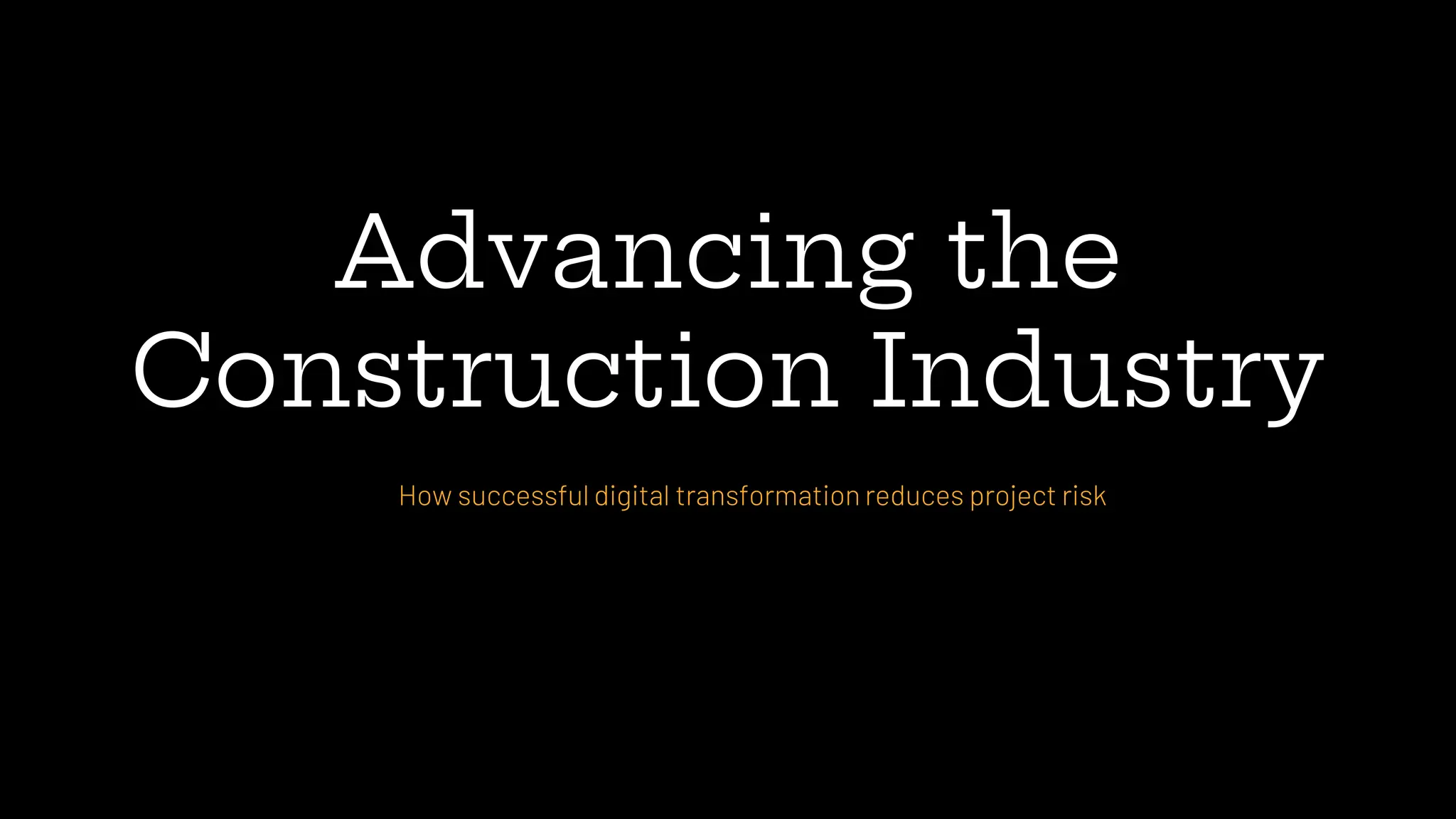 Advancing the Construction Industry

How successful digital transformation reduces project risk